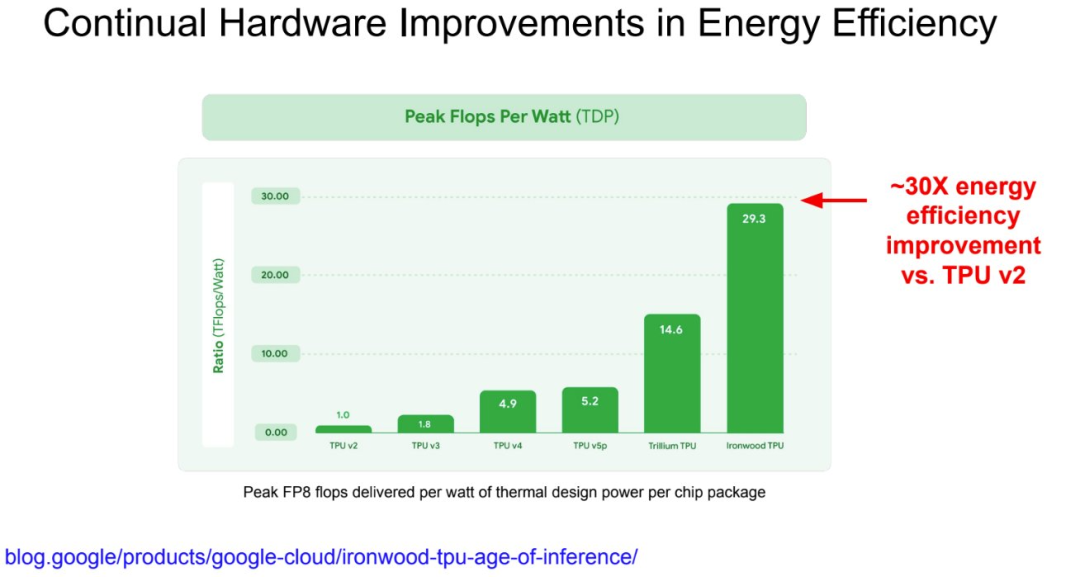 Continual Hardware Improvements in Energy Efficiency

Peak Flops Per Watt (TDP)

Ratio (TFlops/Watt)

30.00
20.00
10.00
0.00

1.0
1.8
4.9
5.2
14.6
29.3

TPU v2
TPU v3
TPU v4
TPU v5p
Trillium TPU
Ironwood TPU

~30X energy efficiency improvement vs. TPU v2

Peak FP8 flops delivered per watt of thermal design power per chip package

blog.google/products/google-cloud/ironwood-tpu-age-of-inference/